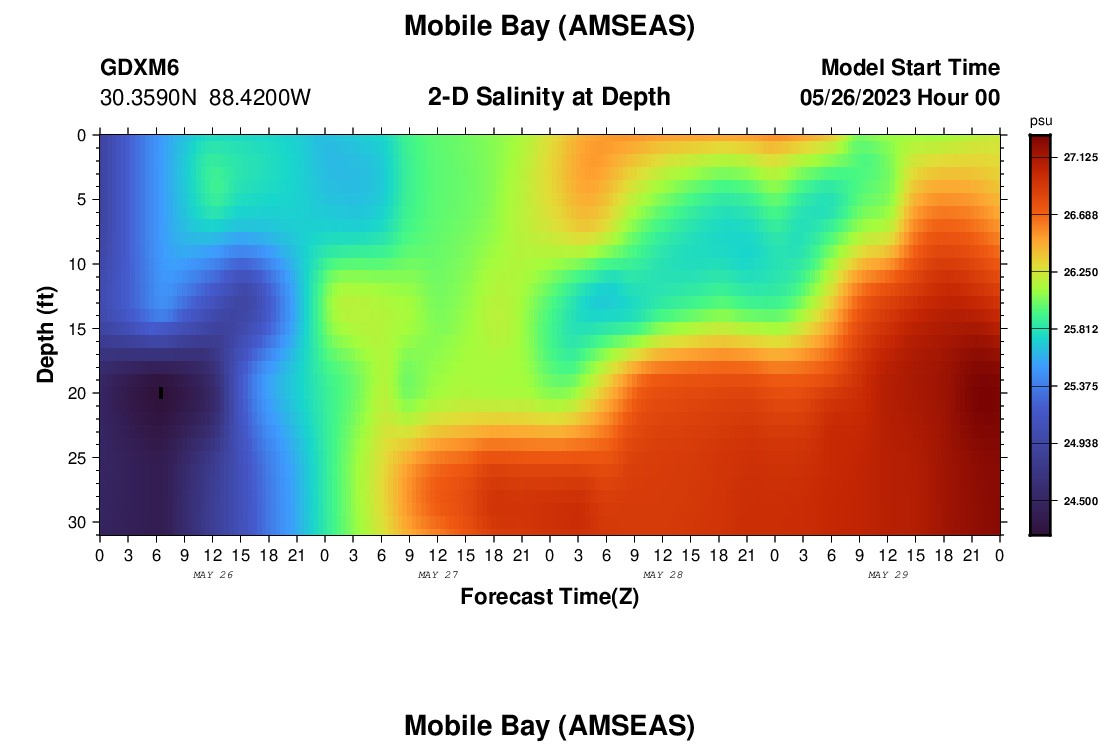 Mobile Bay (AMSEAS)

GDXM6
30.3590N 88.4200W

2-D Salinity at Depth

Model Start Time
05/26/2023 Hour 00

psu
27.125
26.688
26.250
25.812
25.375
24.938
24.500

Depth (ft)
0
5
10
15
20
25
30

0 3 6 9 12 15 18 21 0 3 6 9 12 15 18 21 0 3 6 9 12 15 18 21 0 3 6 9 12 15 18 21 0
MAY 26 MAY 27 MAY 28 MAY 29

Forecast Time(Z)

Mobile Bay (AMSEAS)